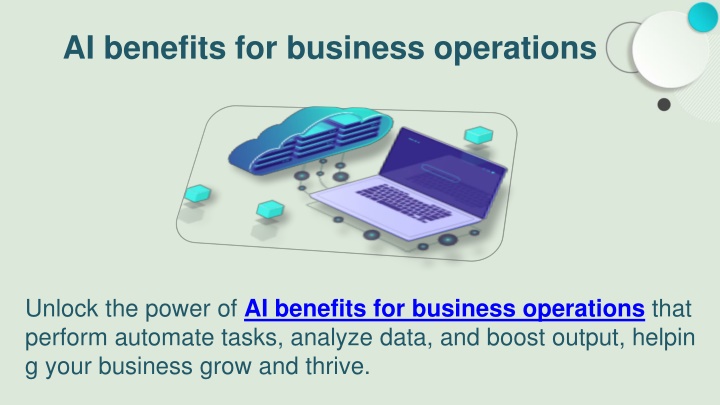 AI benefits for business operations

Unlock the power of AI benefits for business operations that perform automate tasks, analyze data, and boost output, helpin g your business grow and thrive.